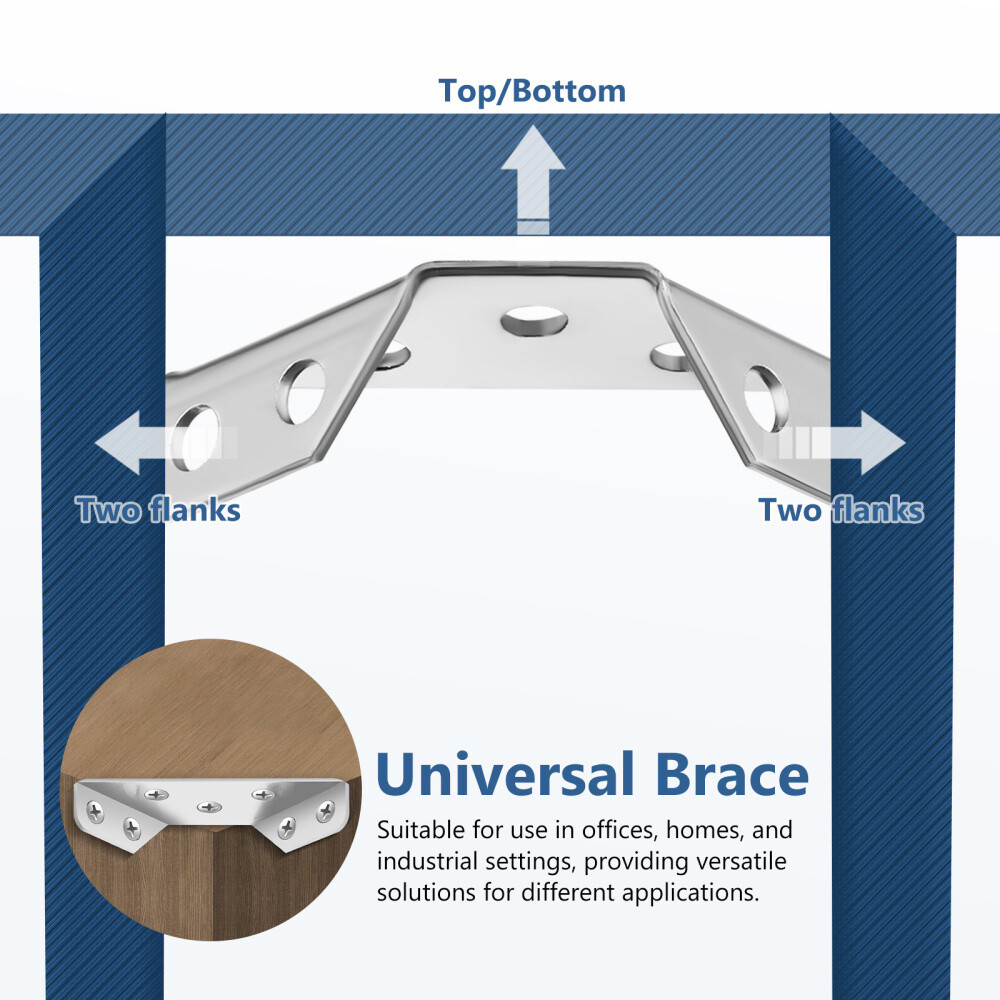 Top/Bottom

Two flanks

Two flanks

Universal Brace

Suitable for use in offices, homes, and industrial settings, providing versatile solutions for different applications.